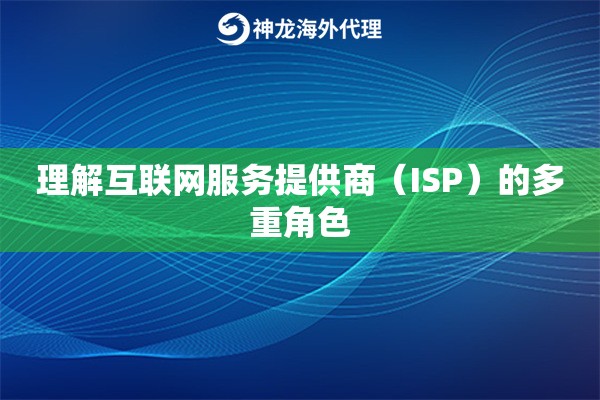 神龙海外代理

理解互联网服务提供商（ISP）的多重角色